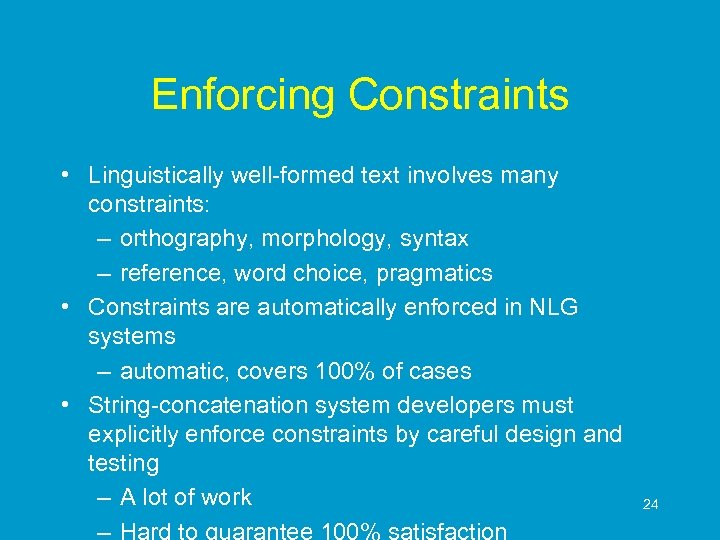 Enforcing Constraints

• Linguistically well-formed text involves many constraints:
– orthography, morphology, syntax
– reference, word choice, pragmatics
• Constraints are automatically enforced in NLG systems
– automatic, covers 100% of cases
• String-concatenation system developers must explicitly enforce constraints by careful design and testing
– A lot of work
– Hard to guarantee 100% satisfaction

24